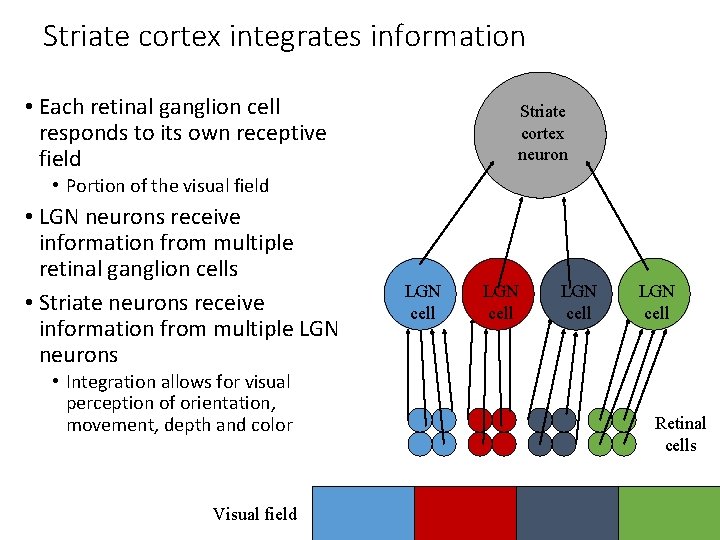 Striate cortex integrates information

• Each retinal ganglion cell responds to its own receptive field
  • Portion of the visual field
• LGN neurons receive information from multiple retinal ganglion cells
• Striate neurons receive information from multiple LGN neurons
  • Integration allows for visual perception of orientation, movement, depth and color

Striate cortex neuron

LGN cell

LGN cell

LGN cell

LGN cell

Retinal cells

Visual field